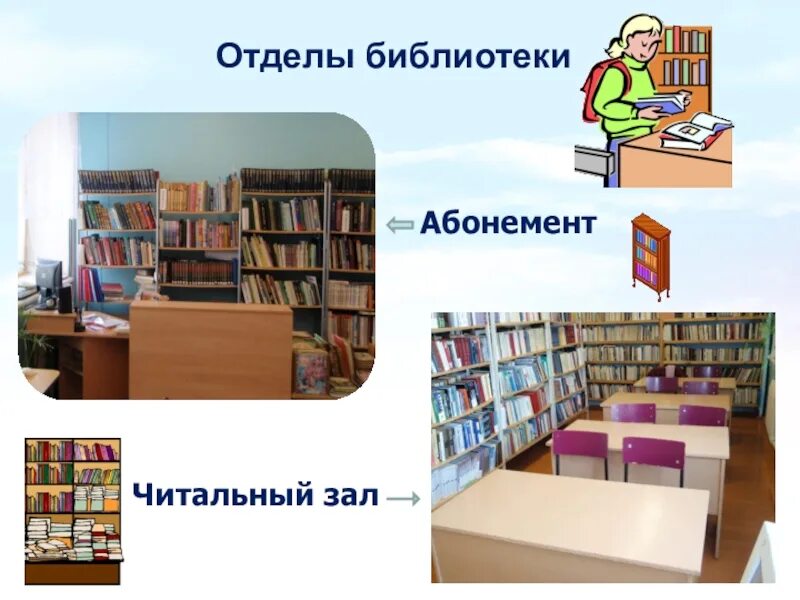 Отделы библиотеки

Абонемент

Читальный зал